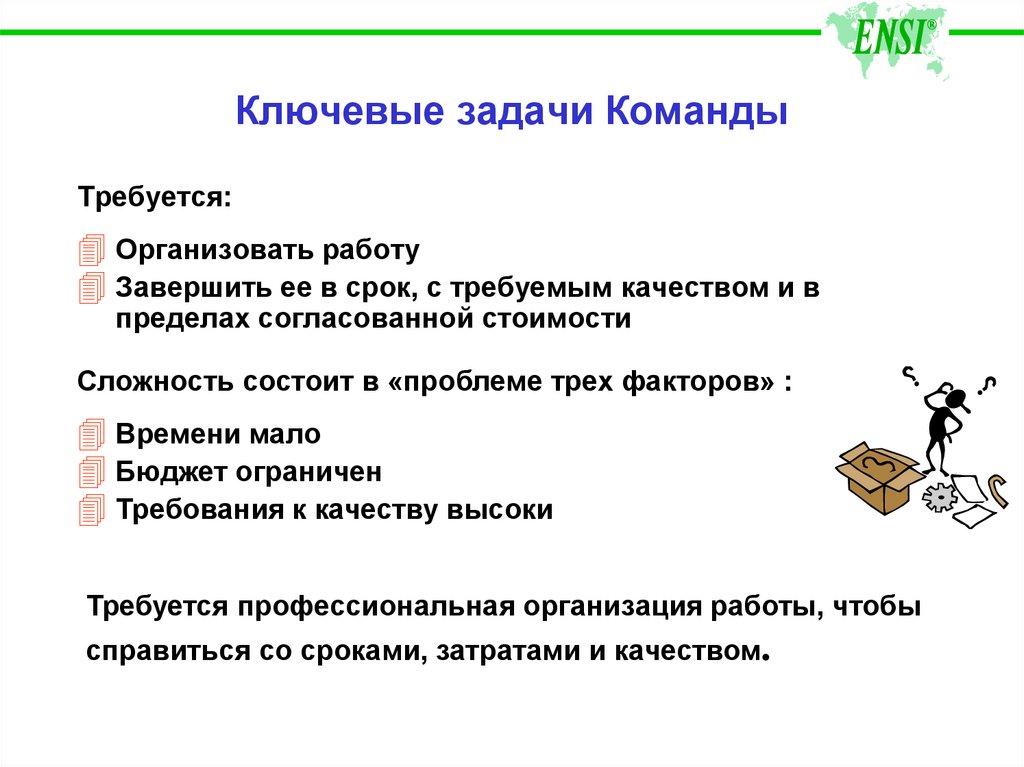 ENSI®

Ключевые задачи Команды

Требуется:

Организовать работу

Завершить ее в срок, с требуемым качеством и в пределах согласованной стоимости

Сложность состоит в «проблеме трех факторов» :

Времени мало

Бюджет ограничен

Требования к качеству высоки

Требуется профессиональная организация работы, чтобы справиться со сроками, затратами и качеством.